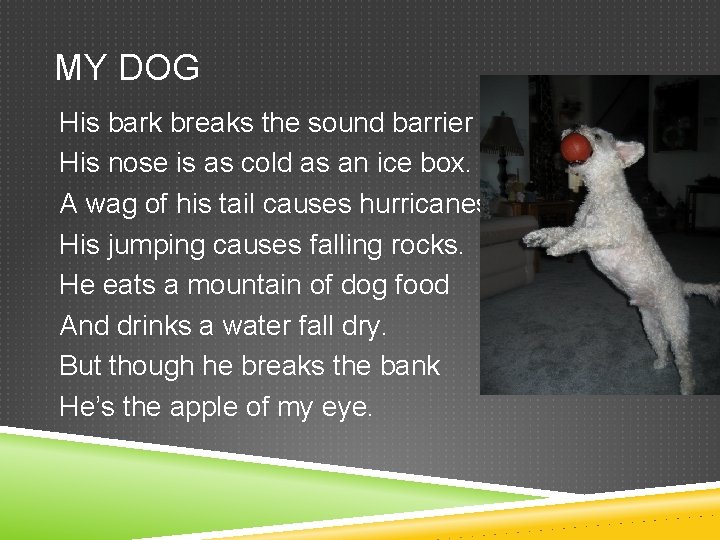 MY DOG

His bark breaks the sound barrier
His nose is as cold as an ice box.
A wag of his tail causes hurricanes
His jumping causes falling rocks.
He eats a mountain of dog food
And drinks a water fall dry.
But though he breaks the bank
He's the apple of my eye.